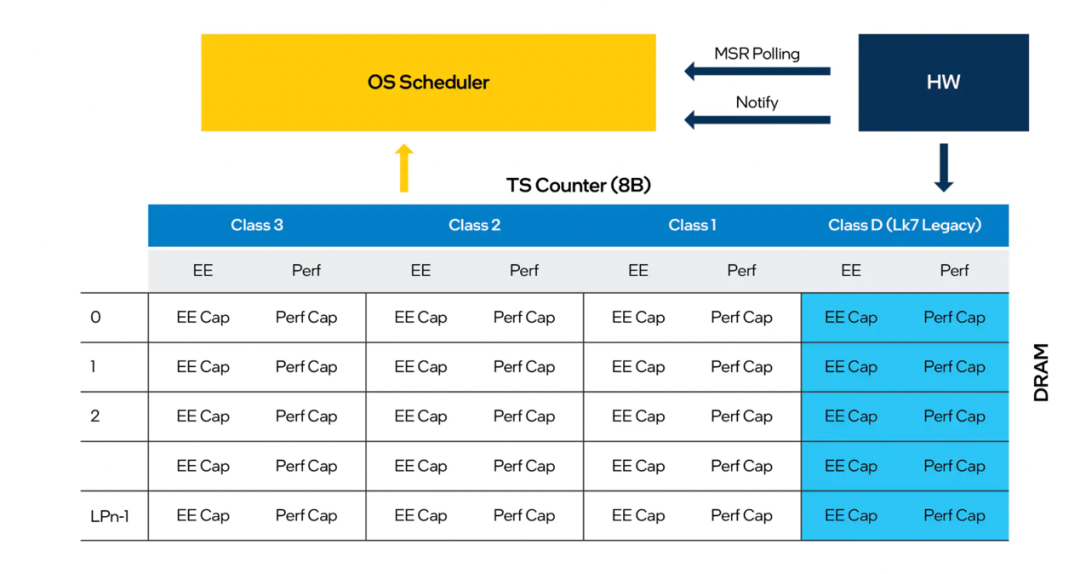 OS Scheduler

MSR Polling

Notify

HW

TS Counter (8B)

| | Class 3 | | Class 2 | | Class 1 | | Class D (Lk7 Legacy) | |
|---|---|---|---|---|---|---|---|---|
| | EE | Perf | EE | Perf | EE | Perf | EE | Perf |
| 0 | EE Cap | Perf Cap | EE Cap | Perf Cap | EE Cap | Perf Cap | EE Cap | Perf Cap |
| 1 | EE Cap | Perf Cap | EE Cap | Perf Cap | EE Cap | Perf Cap | EE Cap | Perf Cap |
| 2 | EE Cap | Perf Cap | EE Cap | Perf Cap | EE Cap | Perf Cap | EE Cap | Perf Cap |
| | EE Cap | Perf Cap | EE Cap | Perf Cap | EE Cap | Perf Cap | EE Cap | Perf Cap |
| LPn-1 | EE Cap | Perf Cap | EE Cap | Perf Cap | EE Cap | Perf Cap | EE Cap | Perf Cap |

DRAM